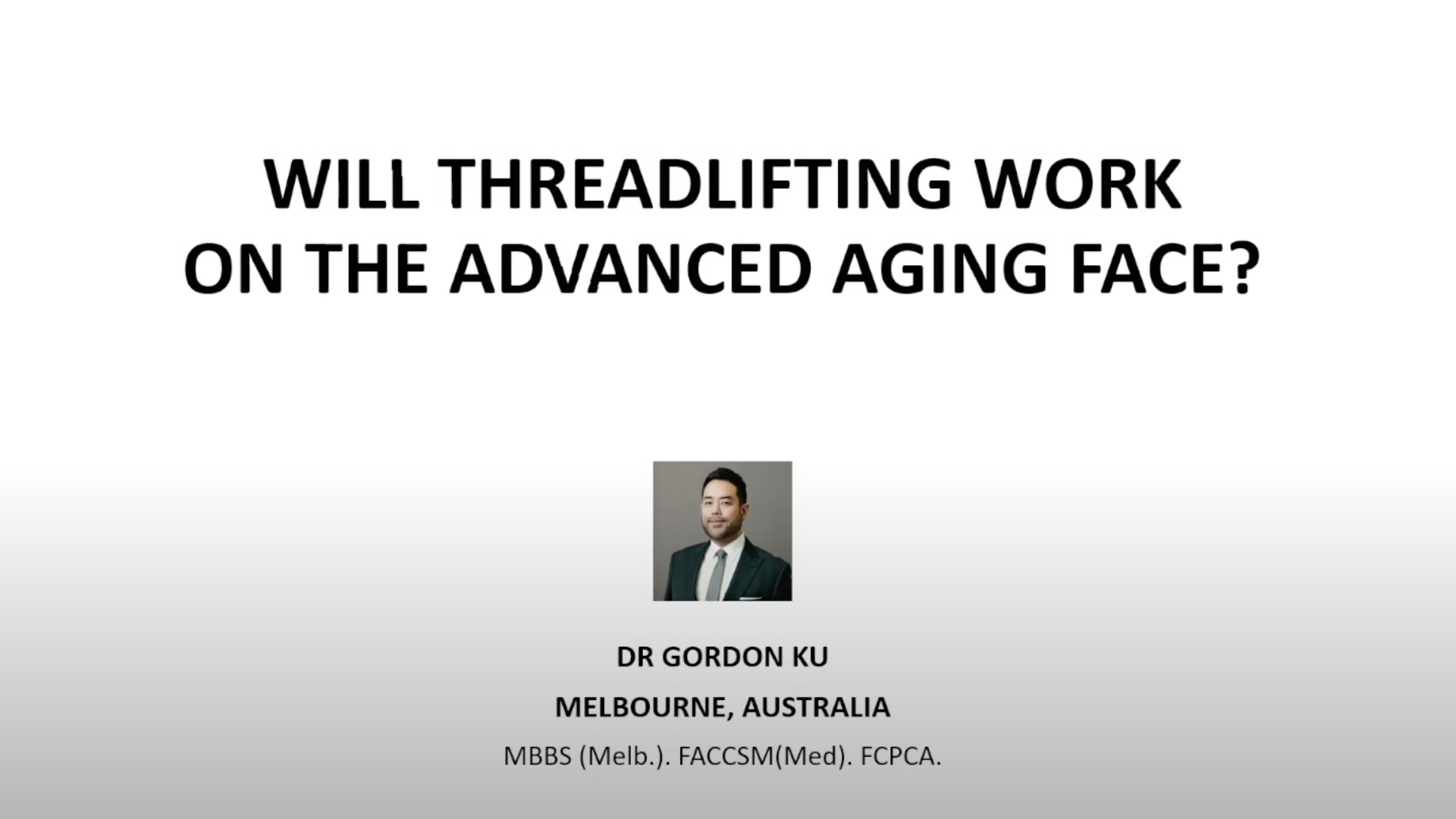 WILL THREADLIFTING WORK ON THE ADVANCED AGING FACE?

DR GORDON KU

MELBOURNE, AUSTRALIA

MBBS (Melb.). FACCSM(Med). FCPCA.